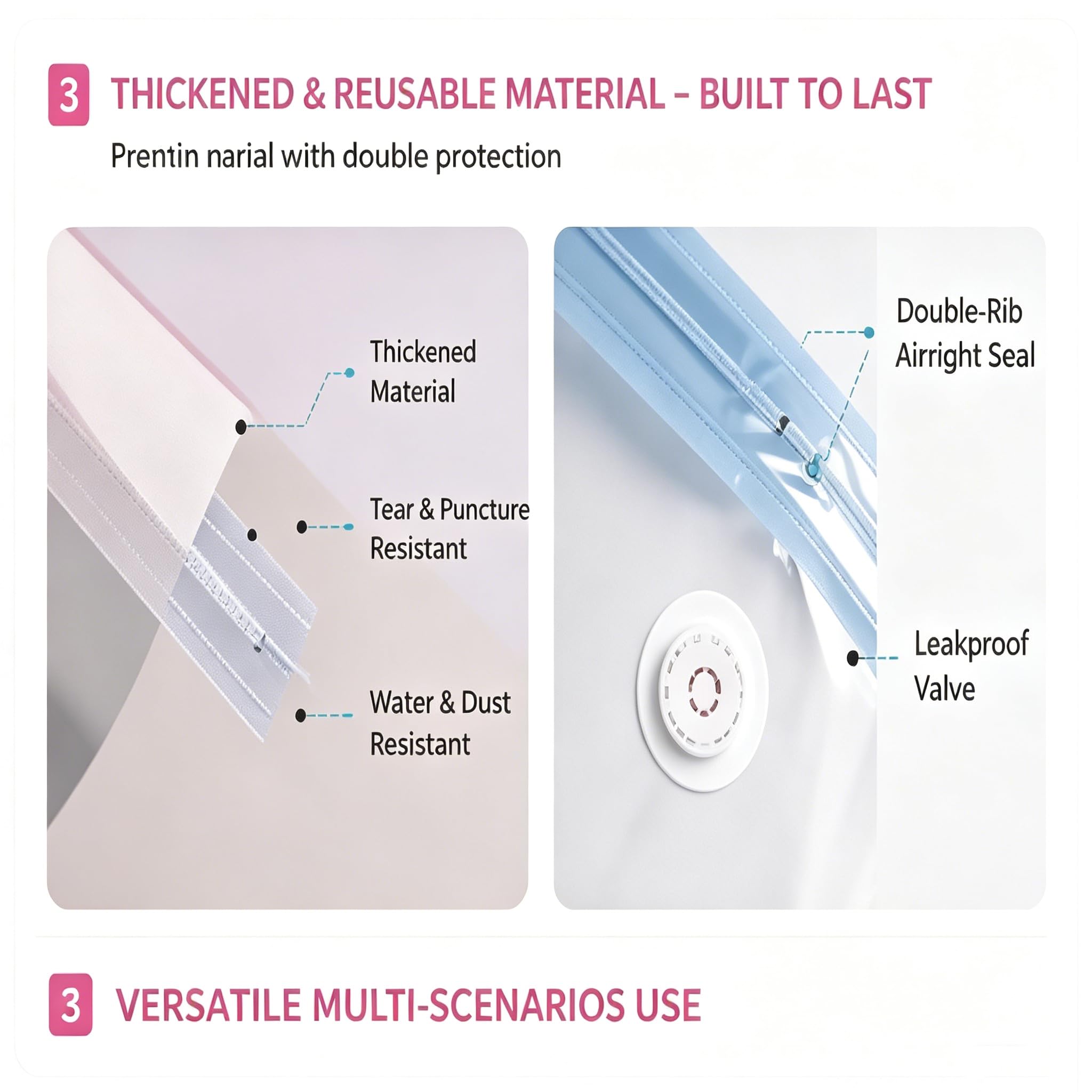 3 THICKENED & REUSABLE MATERIAL – BUILT TO LAST

Prentin narial with double protection

Thickened Material

Tear & Puncture Resistant

Water & Dust Resistant

Double-Rib Airright Seal

Leakproof Valve

3 VERSATILE MULTI-SCENARIOS USE